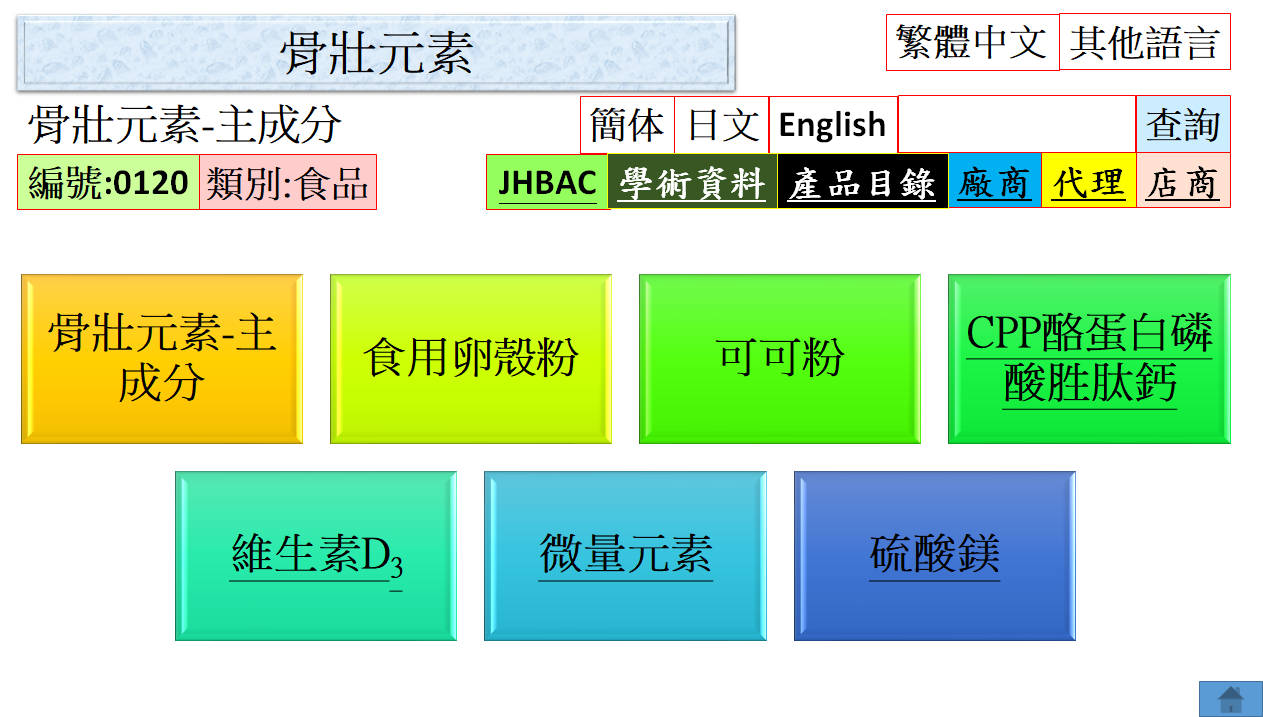 骨壯元素

繁體中文 其他語言

骨壯元素-主成分

簡体 日文 English 查詢

編號:0120 類別:食品

JHBAC 學術資料 產品目錄 廠商 代理 店商

骨壯元素-主成分

食用卵殼粉

可可粉

CPP酪蛋白磷酸胜肽鈣

維生素$D_3$

微量元素

硫酸鎂